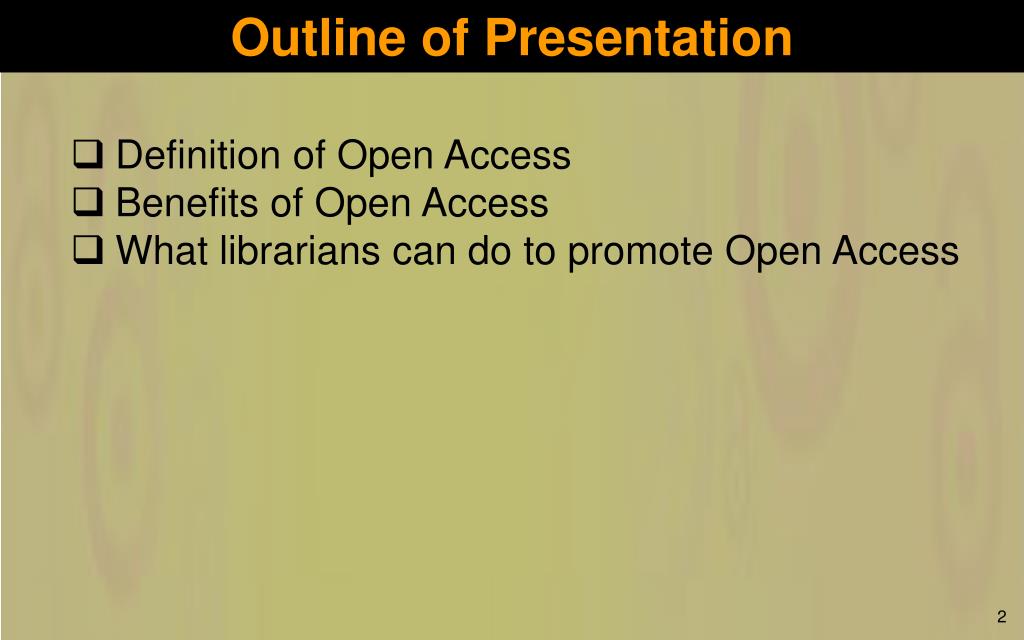 Outline of Presentation

❑ Definition of Open Access
❑ Benefits of Open Access
❑ What librarians can do to promote Open Access

2